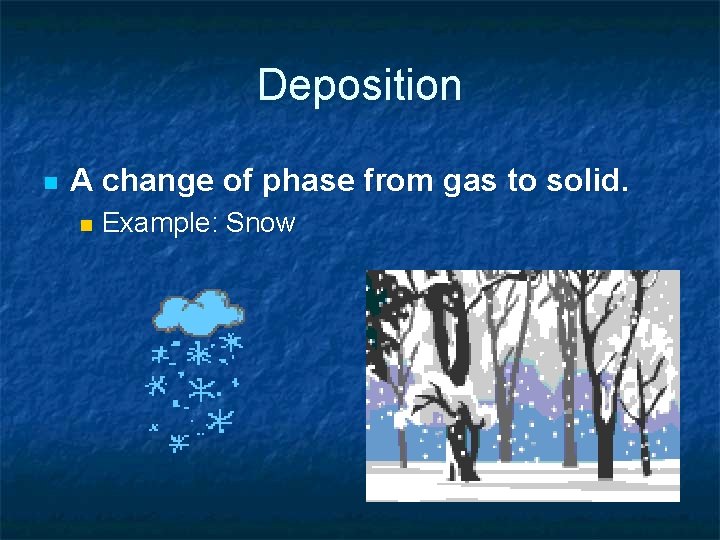 Deposition

• A change of phase from gas to solid.
• Example: Snow